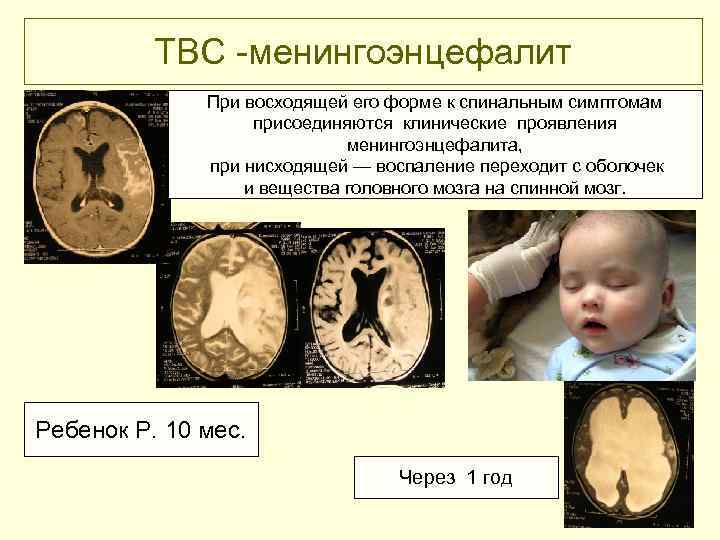 ТВС -менингоэнцефалит

При восходящей его форме к спинальным симптомам присоединяются клинические проявления менингоэнцефалита, при нисходящей — воспаление переходит с оболочек и вещества головного мозга на спинной мозг.

Ребенок Р. 10 мес.

Через 1 год